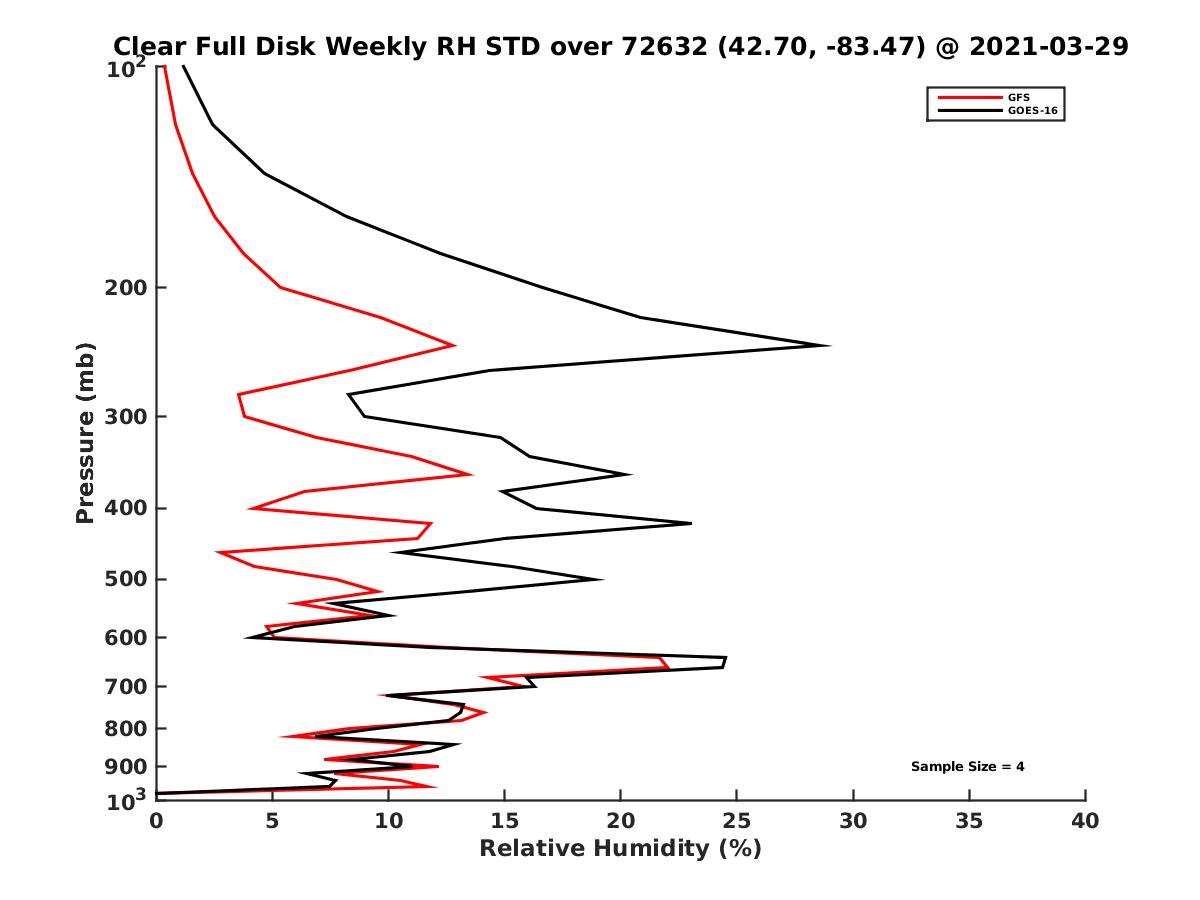 Clear Full Disk Weekly RH STD over 72632 (42.70, -83.47) @ 2021-03-29

GFS
GOES-16

Pressure (mb)

$10^2$
200
300
400
500
600
700
800
900
$10^3$

Sample Size = 4

0
5
10
15
20
25
30
35
40

Relative Humidity (%)